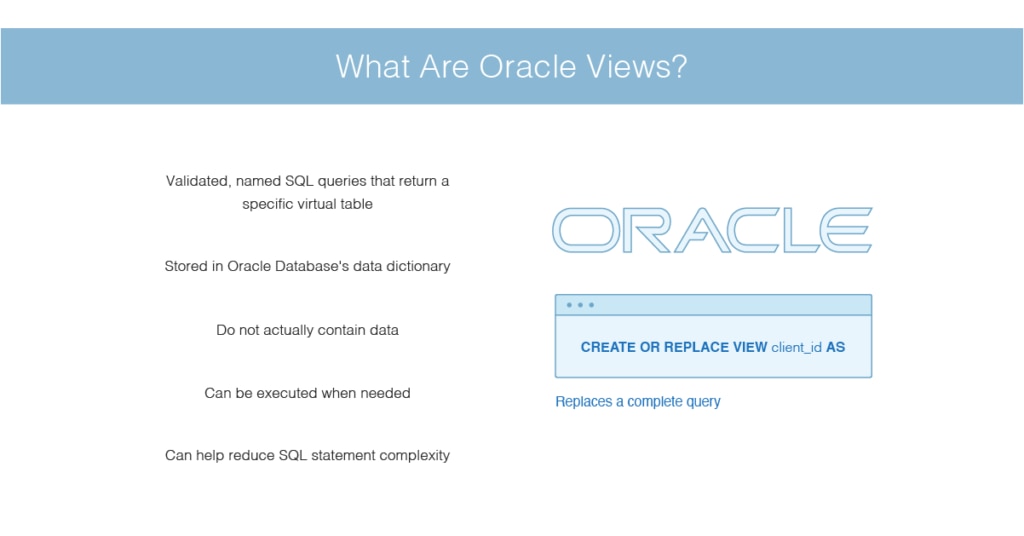 What Are Oracle Views?

Validated, named SQL queries that return a specific virtual table

Stored in Oracle Database's data dictionary

Do not actually contain data

Can be executed when needed

Can help reduce SQL statement complexity

ORACLE

CREATE OR REPLACE VIEW client_id AS

Replaces a complete query